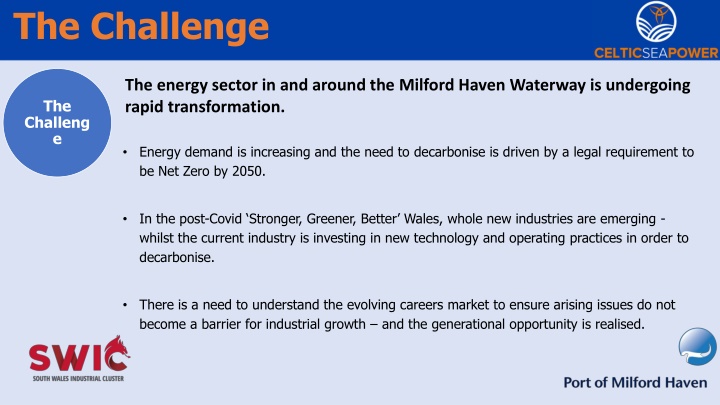 The Challenge

CELTICSEAPOWER

The Challeng e

The energy sector in and around the Milford Haven Waterway is undergoing rapid transformation.

• Energy demand is increasing and the need to decarbonise is driven by a legal requirement to be Net Zero by 2050.

• In the post-Covid 'Stronger, Greener, Better' Wales, whole new industries are emerging - whilst the current industry is investing in new technology and operating practices in order to decarbonise.

• There is a need to understand the evolving careers market to ensure arising issues do not become a barrier for industrial growth – and the generational opportunity is realised.

SWIC
SOUTH WALES INDUSTRIAL CLUSTER

Port of Milford Haven